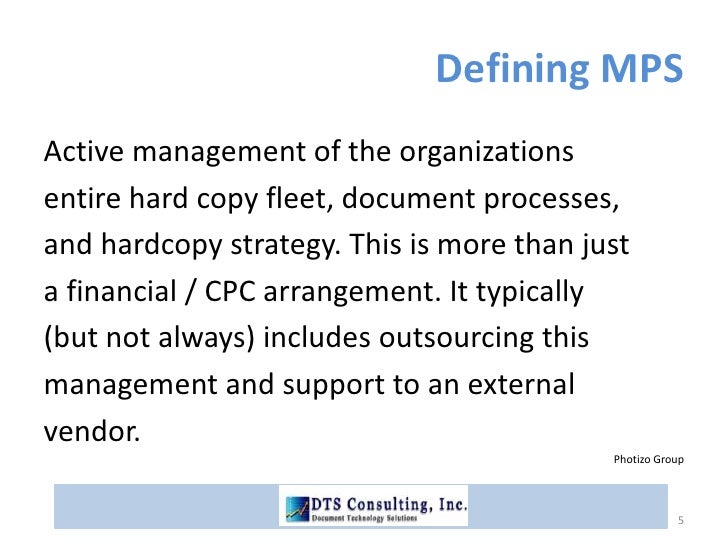 Defining MPS

Active management of the organizations entire hard copy fleet, document processes, and hardcopy strategy. This is more than just a financial / CPC arrangement. It typically (but not always) includes outsourcing this management and support to an external vendor.

Photizo Group

DTS Consulting, Inc.
Document Technology Solutions

5